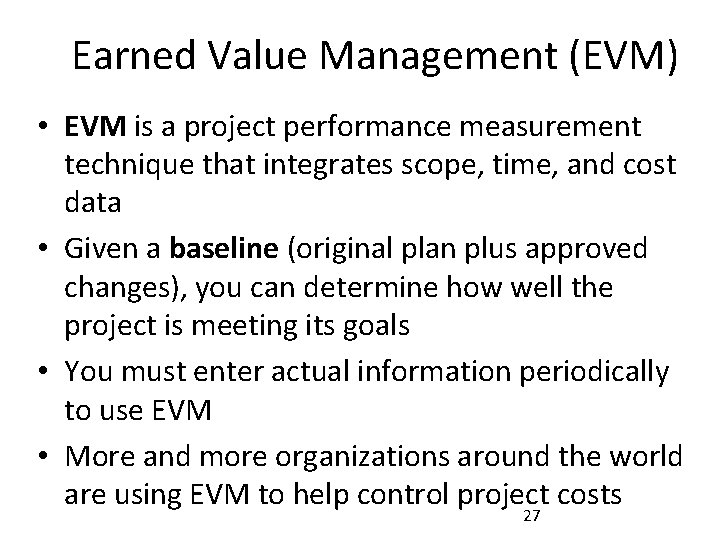 Earned Value Management (EVM)

• EVM is a project performance measurement technique that integrates scope, time, and cost data

• Given a baseline (original plan plus approved changes), you can determine how well the project is meeting its goals

• You must enter actual information periodically to use EVM

• More and more organizations around the world are using EVM to help control project costs

27